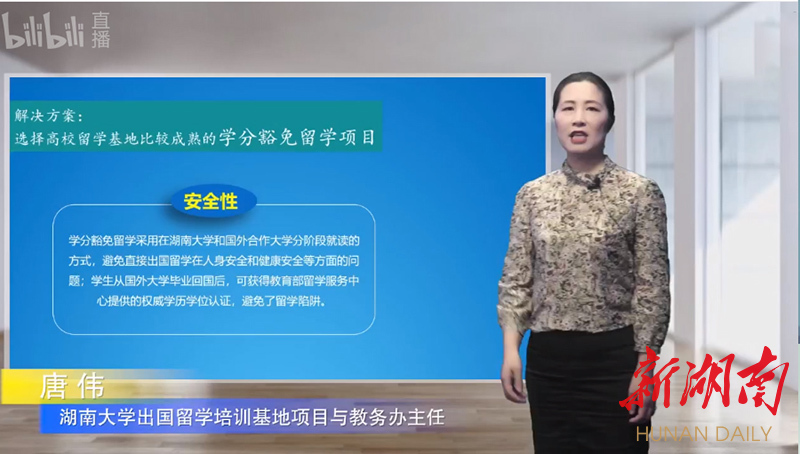 bilibili 直播

解决方案：
选择高校留学基地比较成熟的学分豁免留学项目

安全性

学分豁免留学采用在湖南大学和国外合作大学分阶段就读的方式，避免直接出国留学在人身安全和健康安全等方面的问题；学生从国外大学毕业回国后，可获得教育部留学服务中心提供的权威学历学位认证，避免了留学陷阱。

唐伟
湖南大学出国留学培训基地项目与教务办主任

新湖南
HUNAN DAILY